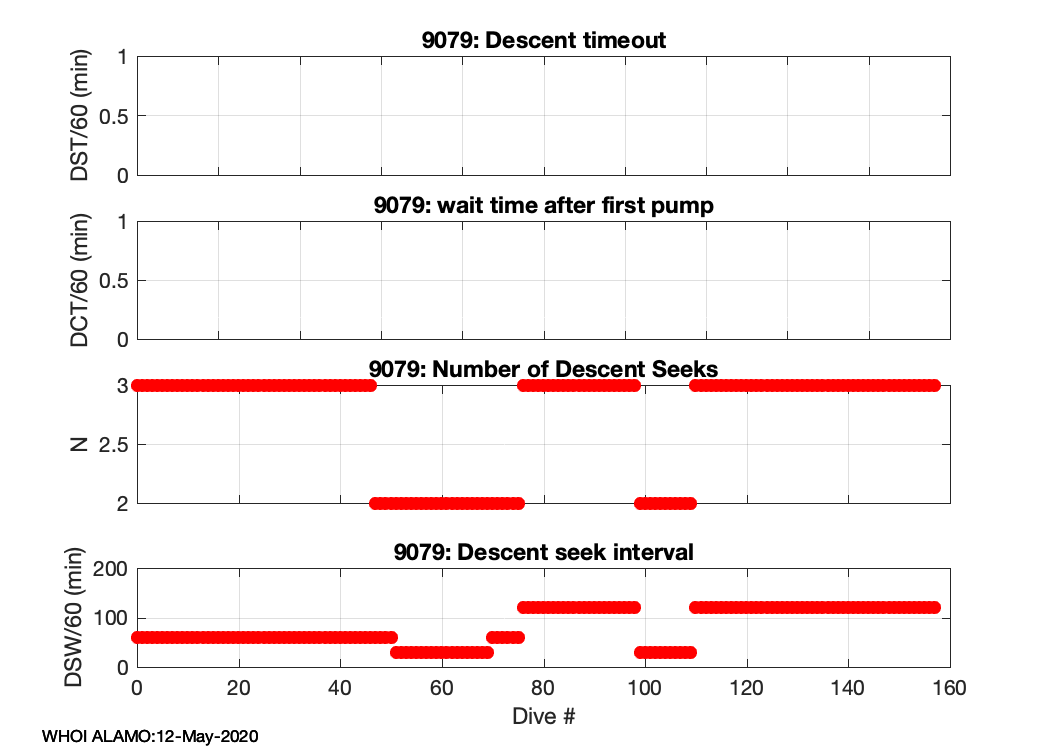 9079: Descent timeout

DST/60 (min)

1

0.5

0

9079: wait time after first pump

DCT/60 (min)

1

0.5

0

9079: Number of Descent Seeks

N

3

2.5

2

9079: Descent seek interval

DSW/60 (min)

200

100

0

0 20 40 60 80 100 120 140 160

Dive #

WHOI ALAMO:12-May-2020